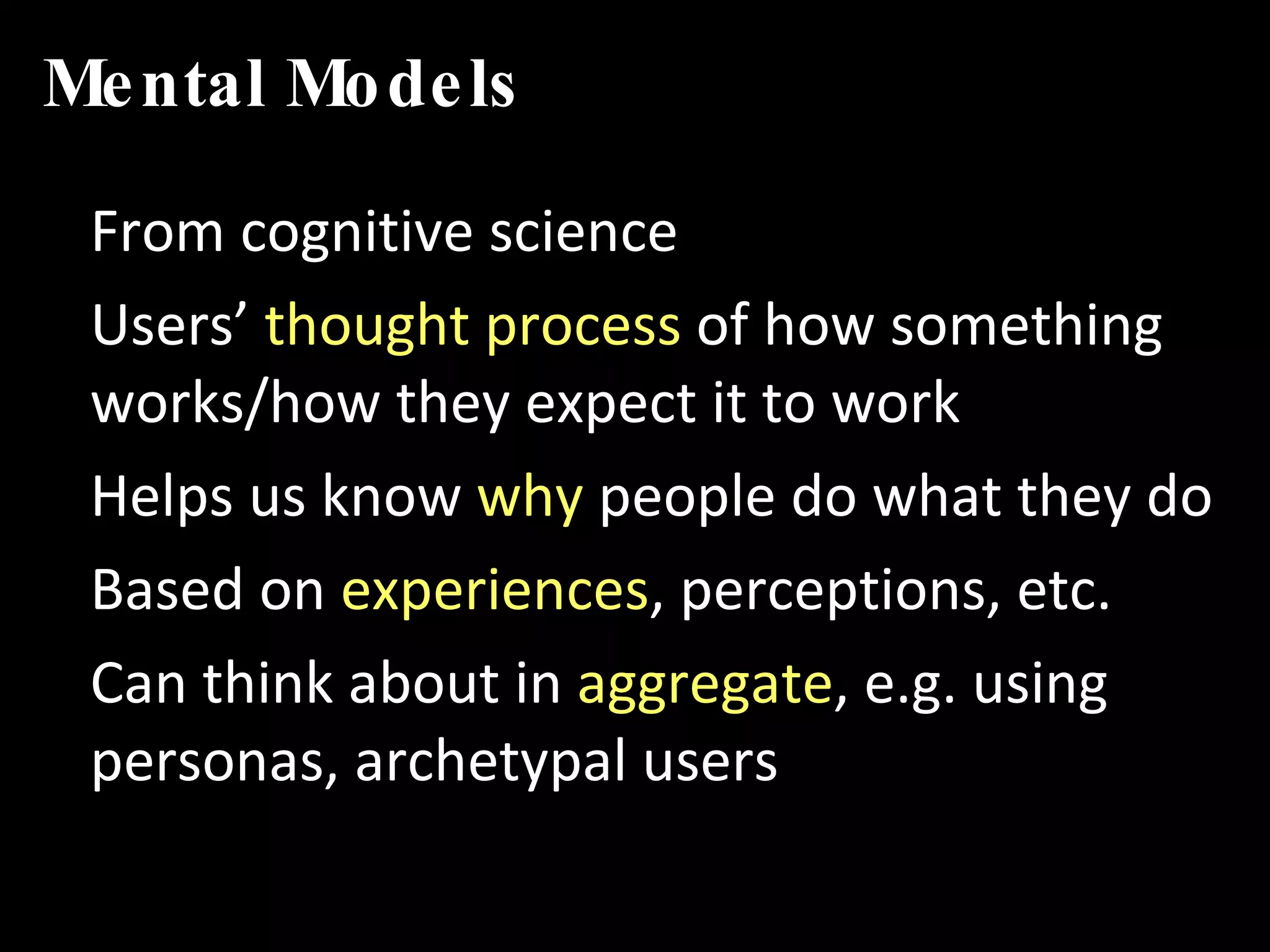 Mental Models

From cognitive science

Users’ thought process of how something works/how they expect it to work

Helps us know why people do what they do

Based on experiences, perceptions, etc.

Can think about in aggregate, e.g. using personas, archetypal users